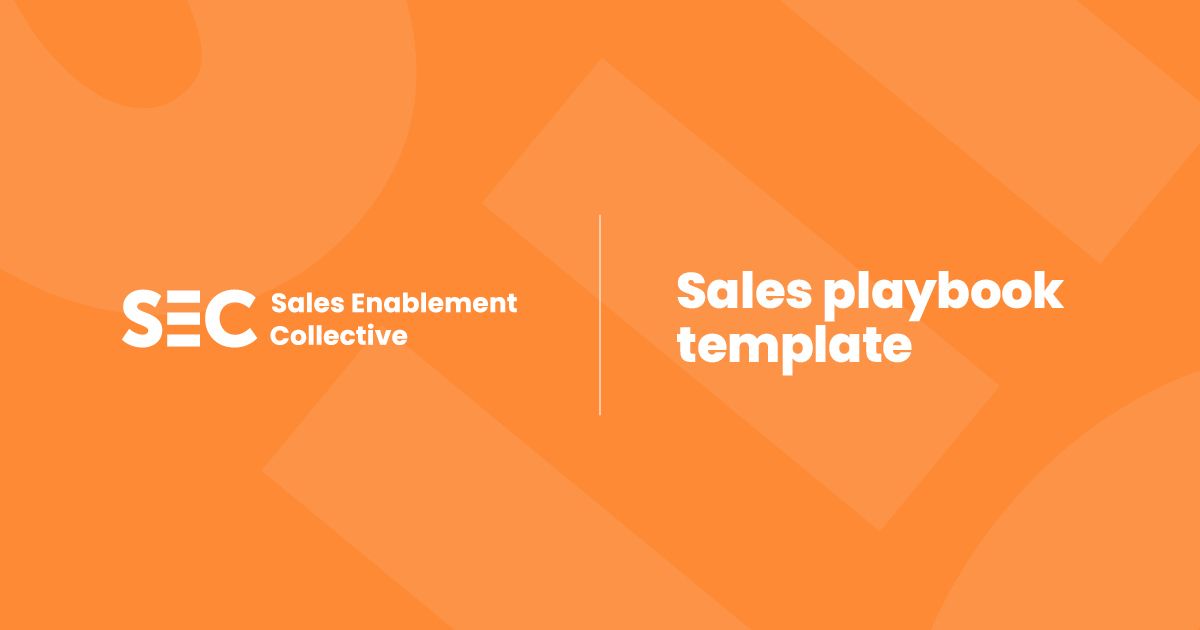 SEC Sales Enablement Collective

Sales playbook template